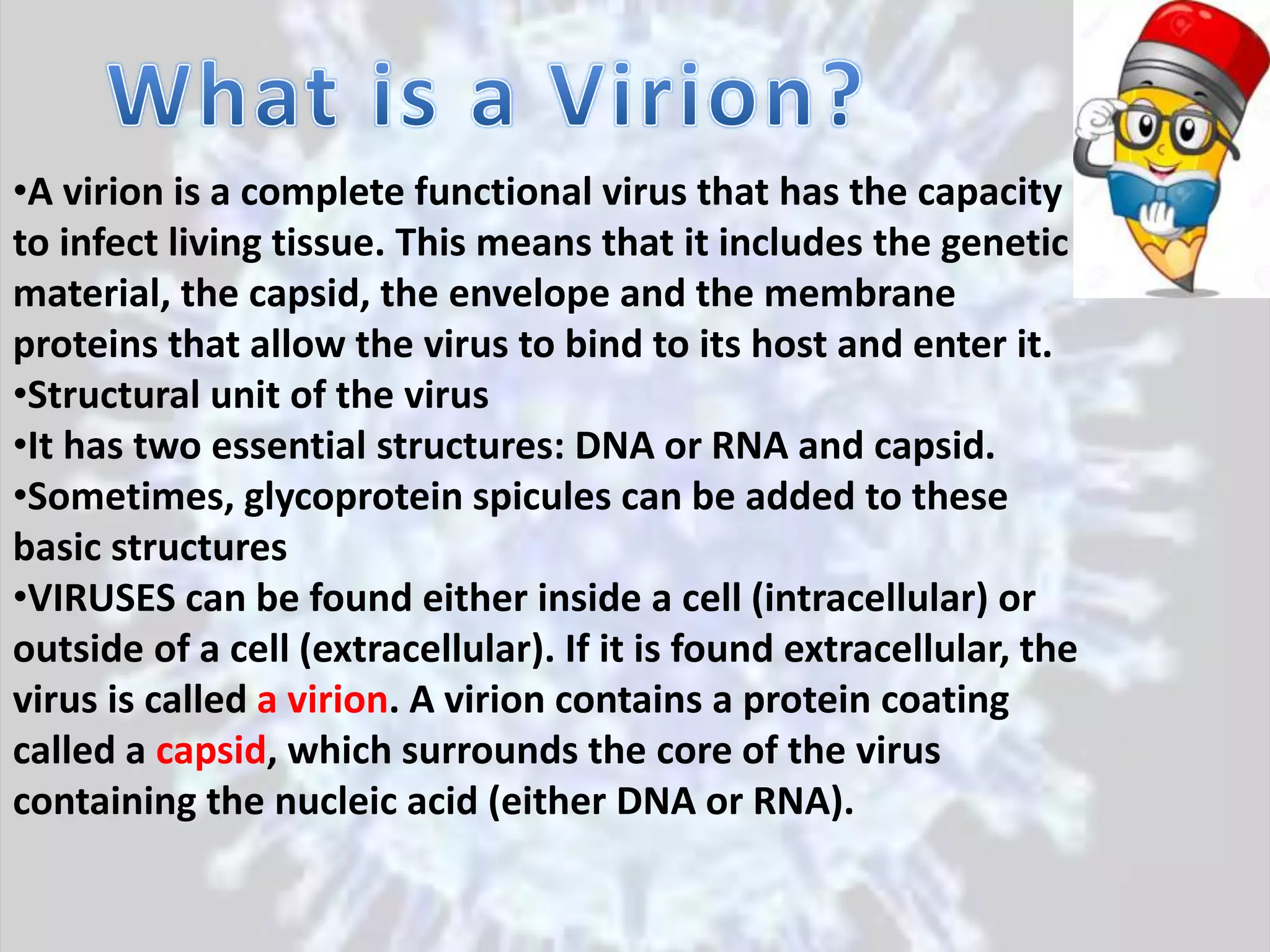 What is a Virion?

•A virion is a complete functional virus that has the capacity to infect living tissue. This means that it includes the genetic material, the capsid, the envelope and the membrane proteins that allow the virus to bind to its host and enter it.
•Structural unit of the virus
•It has two essential structures: DNA or RNA and capsid.
•Sometimes, glycoprotein spicules can be added to these basic structures
•VIRUSES can be found either inside a cell (intracellular) or outside of a cell (extracellular). If it is found extracellular, the virus is called a virion. A virion contains a protein coating called a capsid, which surrounds the core of the virus containing the nucleic acid (either DNA or RNA).